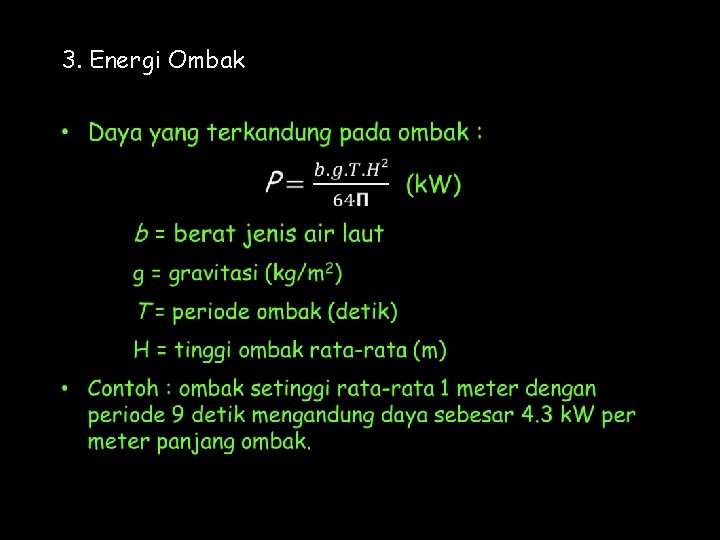 3. Energi Ombak

• Daya yang terkandung pada ombak :

$P = \frac{b.g.T.H^2}{64\Pi}$ (kW)

$b$ = berat jenis air laut

g = gravitasi (kg/m$^2$)

$T$ = periode ombak (detik)

H = tinggi ombak rata-rata (m)

• Contoh : ombak setinggi rata-rata 1 meter dengan periode 9 detik mengandung daya sebesar 4.3 kW per meter panjang ombak.